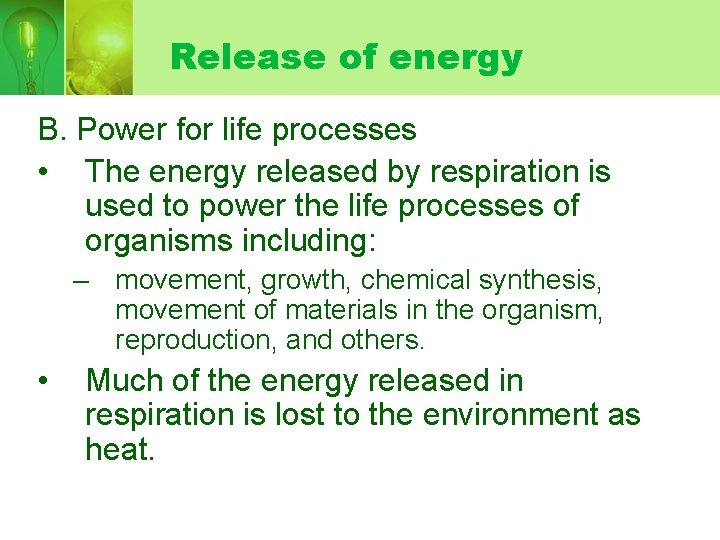 Release of energy

B. Power for life processes

• The energy released by respiration is used to power the life processes of organisms including:

– movement, growth, chemical synthesis, movement of materials in the organism, reproduction, and others.

• Much of the energy released in respiration is lost to the environment as heat.